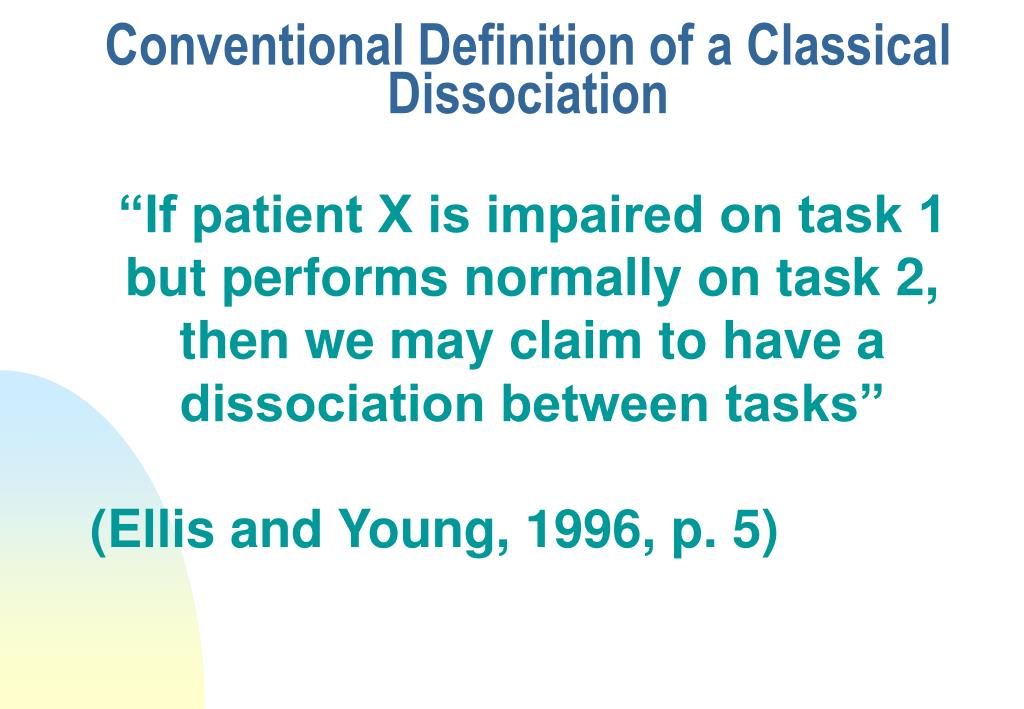 Conventional Definition of a Classical Dissociation

“If patient X is impaired on task 1 but performs normally on task 2, then we may claim to have a dissociation between tasks”

(Ellis and Young, 1996, p. 5)